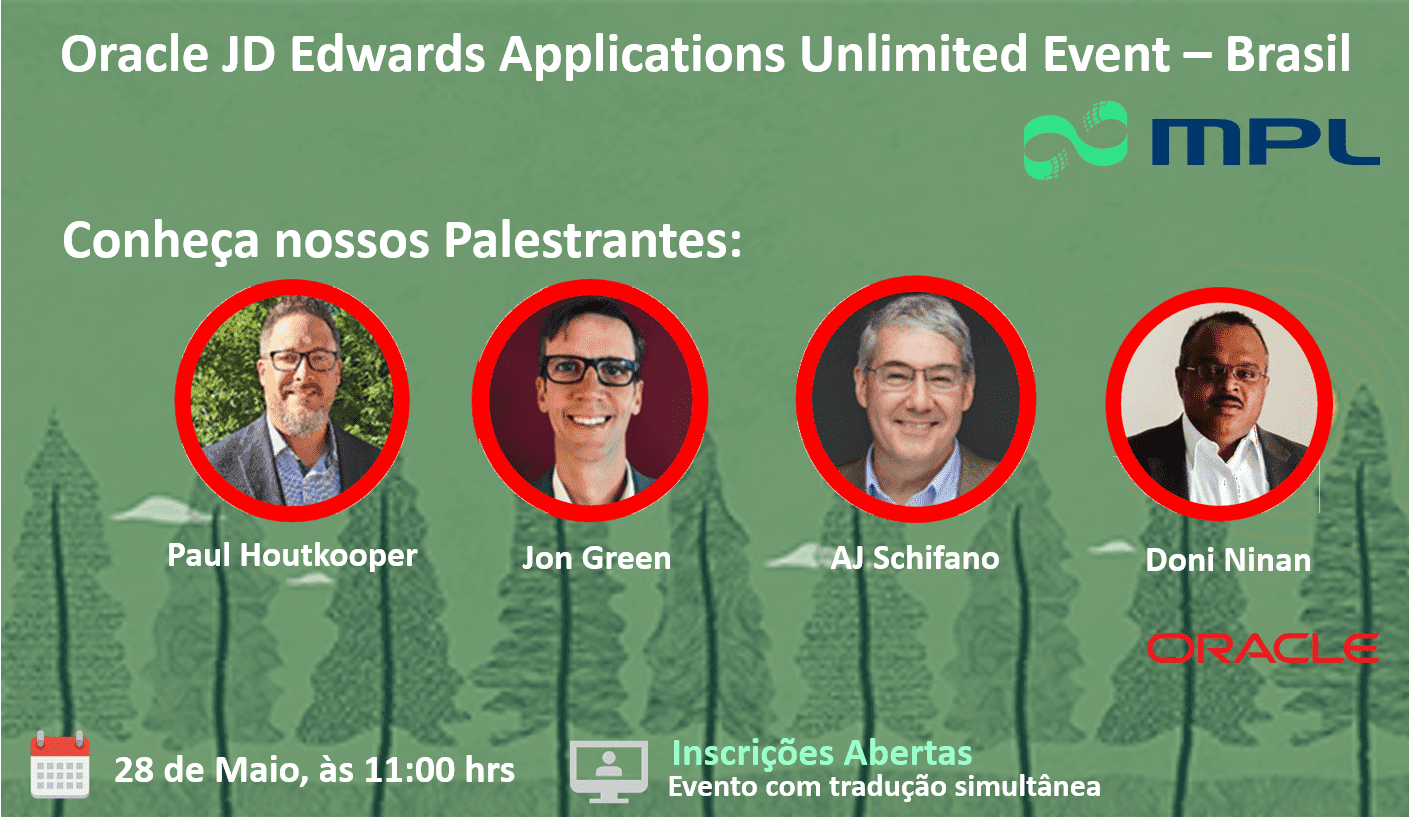 Oracle JD Edwards Applications Unlimited Event – Brasil

MPL

Conheça nossos Palestrantes:

Paul Houtkooper

Jon Green

AJ Schifano

Doni Ninan

ORACLE

28 de Maio, às 11:00 hrs

Inscrições Abertas
Evento com tradução simultânea